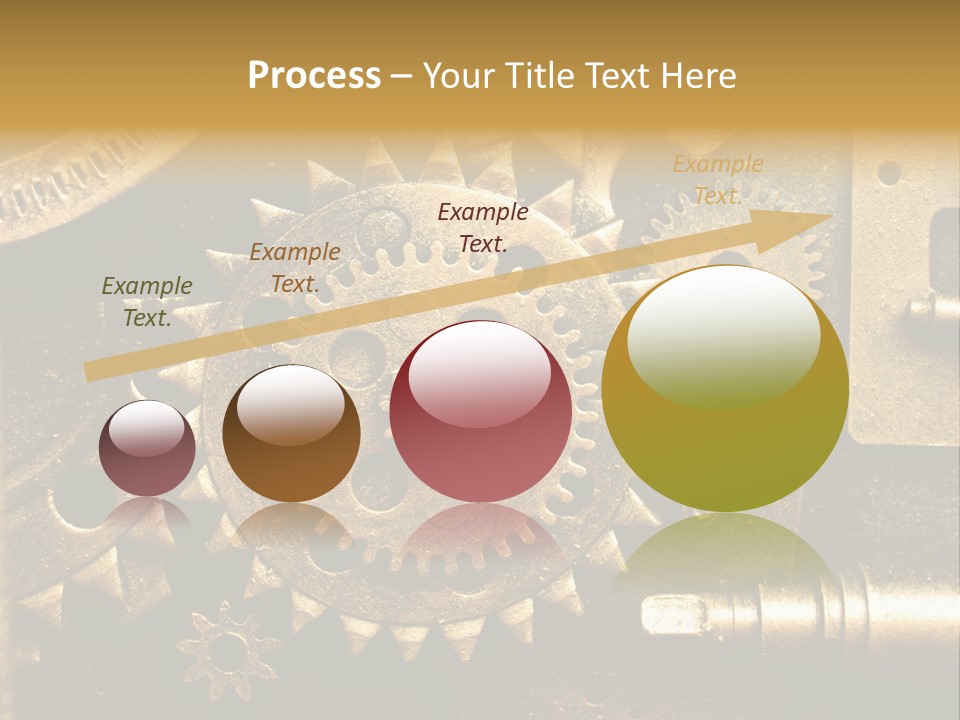 Process – Your Title Text Here

Example Text.

Example Text.

Example Text.

Example Text.